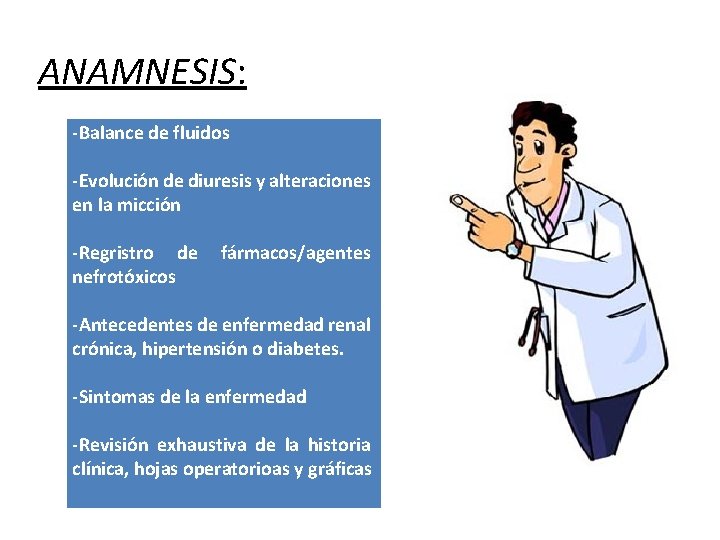 ANAMNESIS:

-Balance de fluidos

-Evolución de diuresis y alteraciones en la micción

-Regristro de fármacos/agentes nefrotóxicos

-Antecedentes de enfermedad renal crónica, hipertensión o diabetes.

-Sintomas de la enfermedad

-Revisión exhaustiva de la historia clínica, hojas operatorioas y gráficas